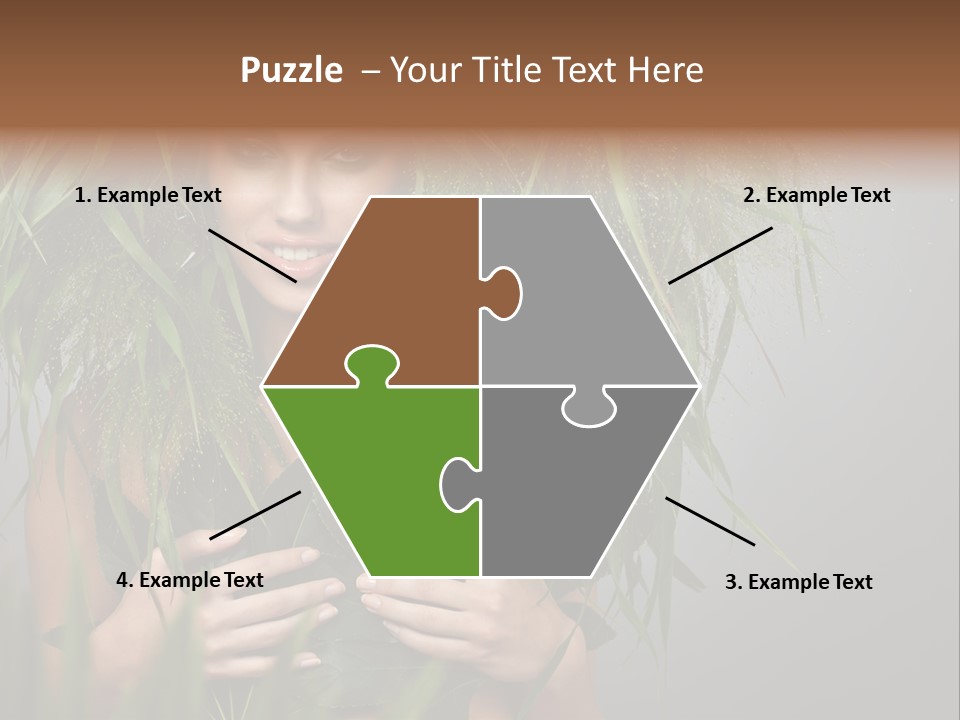 Puzzle – Your Title Text Here

1. Example Text

2. Example Text

4. Example Text

3. Example Text